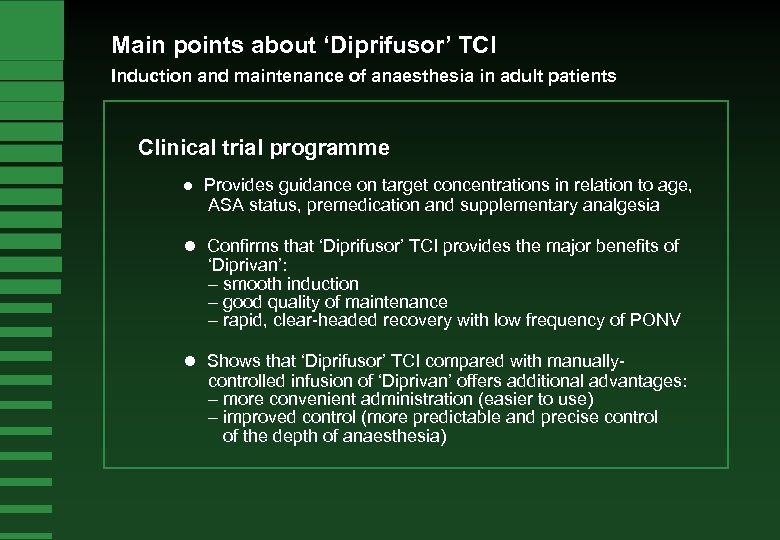 Main points about ‘Diprifusor’ TCI

Induction and maintenance of anaesthesia in adult patients

Clinical trial programme

● Provides guidance on target concentrations in relation to age, ASA status, premedication and supplementary analgesia

● Confirms that ‘Diprifusor’ TCI provides the major benefits of ‘Diprivan’:
– smooth induction
– good quality of maintenance
– rapid, clear-headed recovery with low frequency of PONV

● Shows that ‘Diprifusor’ TCI compared with manually-controlled infusion of ‘Diprivan’ offers additional advantages:
– more convenient administration (easier to use)
– improved control (more predictable and precise control of the depth of anaesthesia)